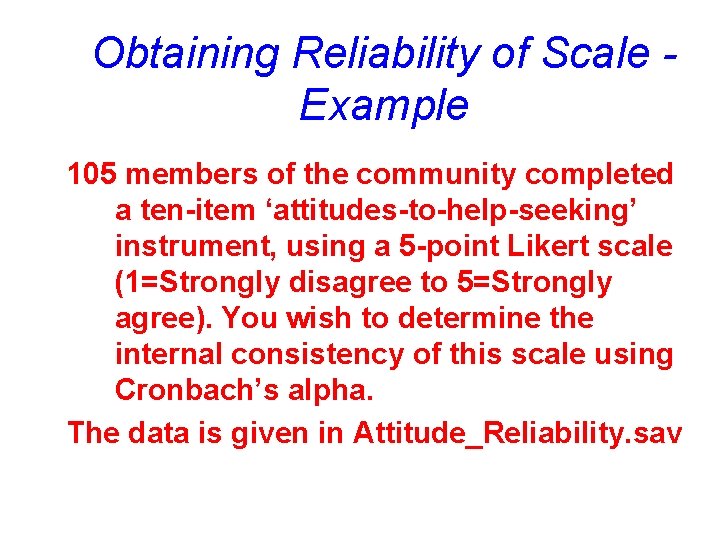 Obtaining Reliability of Scale - Example

105 members of the community completed a ten-item ‘attitudes-to-help-seeking’ instrument, using a 5-point Likert scale (1=Strongly disagree to 5=Strongly agree). You wish to determine the internal consistency of this scale using Cronbach’s alpha.

The data is given in Attitude_Reliability.sav